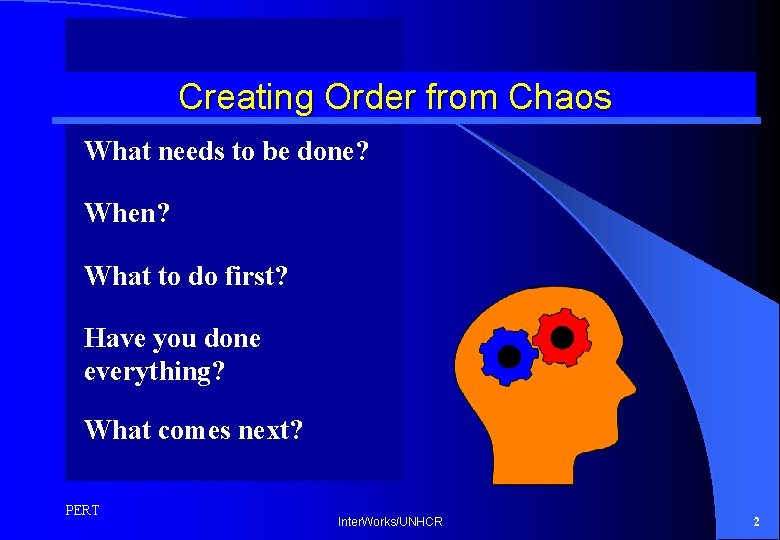 Creating Order from Chaos

What needs to be done?

When?

What to do first?

Have you done everything?

What comes next?

PERT

InterWorks/UNHCR

2